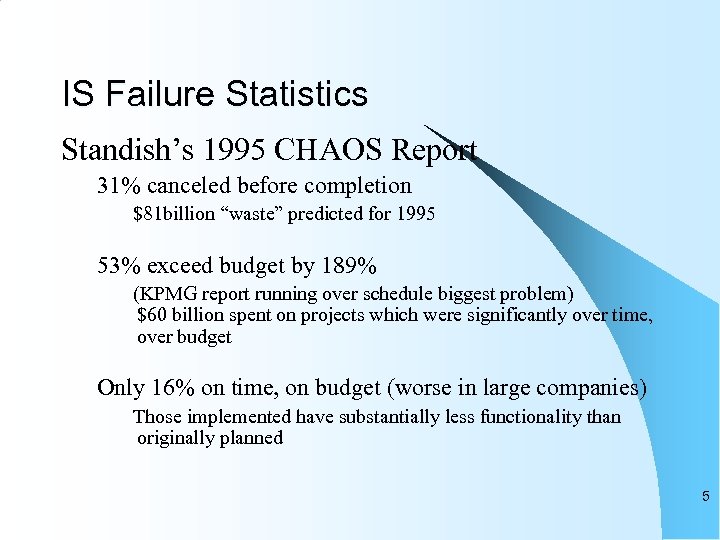 IS Failure Statistics

Standish's 1995 CHAOS Report

31% canceled before completion

\$81billion "waste" predicted for 1995

53% exceed budget by 189%

(KPMG report running over schedule biggest problem)

\$60 billion spent on projects which were significantly over time, over budget

Only 16% on time, on budget (worse in large companies)

Those implemented have substantially less functionality than originally planned

5